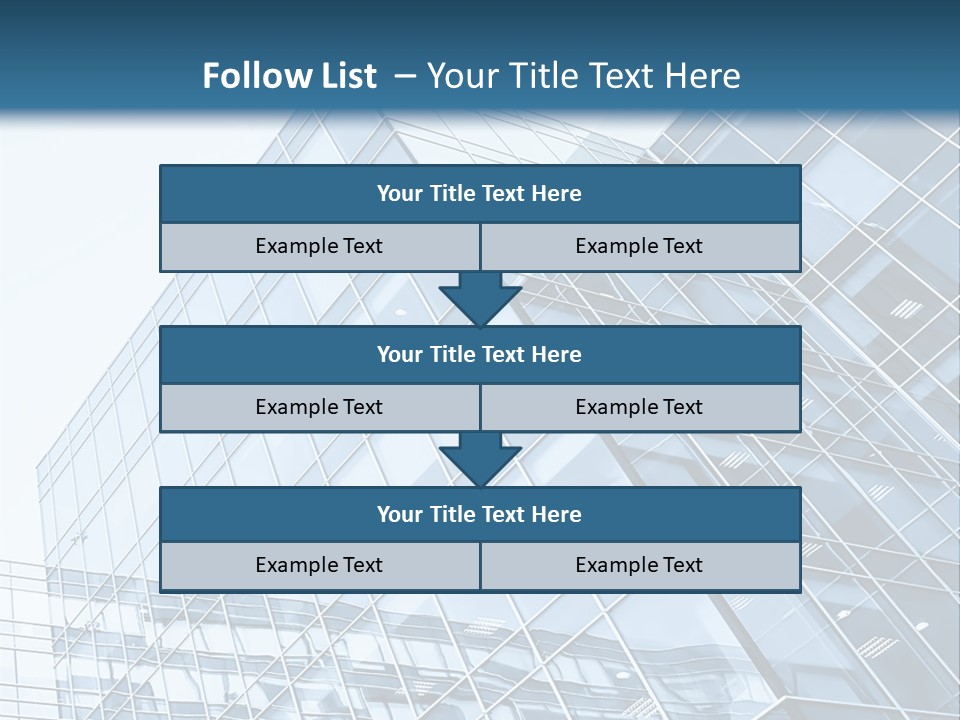 Follow List – Your Title Text Here

Your Title Text Here

Example Text

Example Text

Your Title Text Here

Example Text

Example Text

Your Title Text Here

Example Text

Example Text